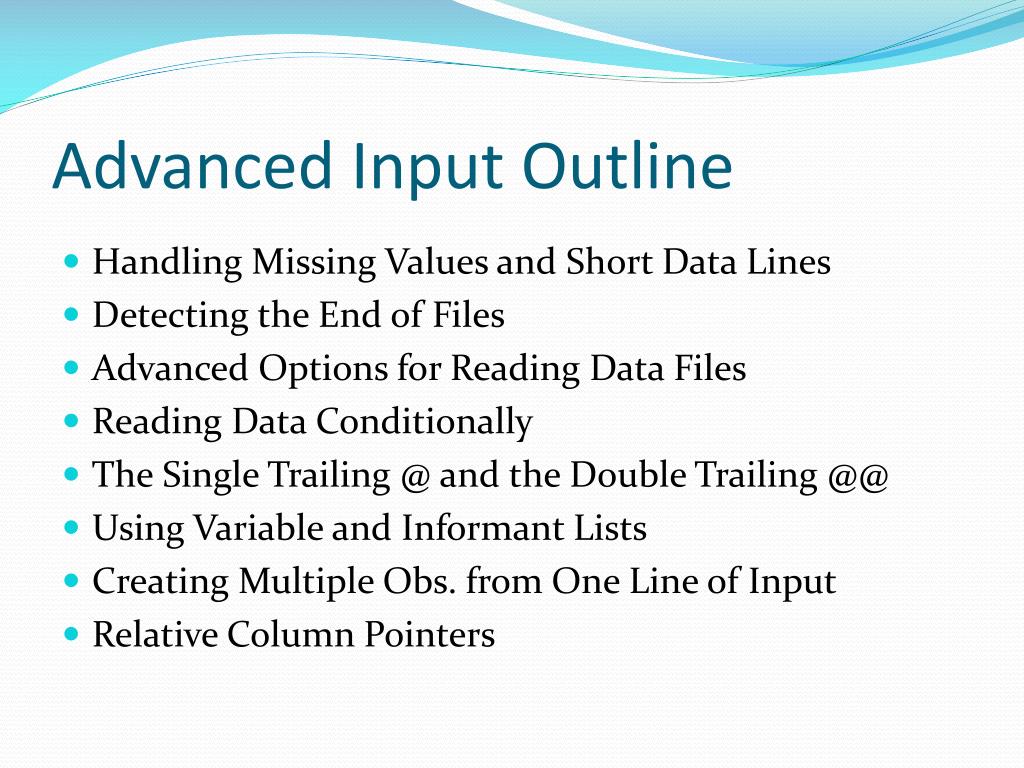 Advanced Input Outline

- Handling Missing Values and Short Data Lines
- Detecting the End of Files
- Advanced Options for Reading Data Files
- Reading Data Conditionally
- The Single Trailing @ and the Double Trailing @@
- Using Variable and Informant Lists
- Creating Multiple Obs. from One Line of Input
- Relative Column Pointers